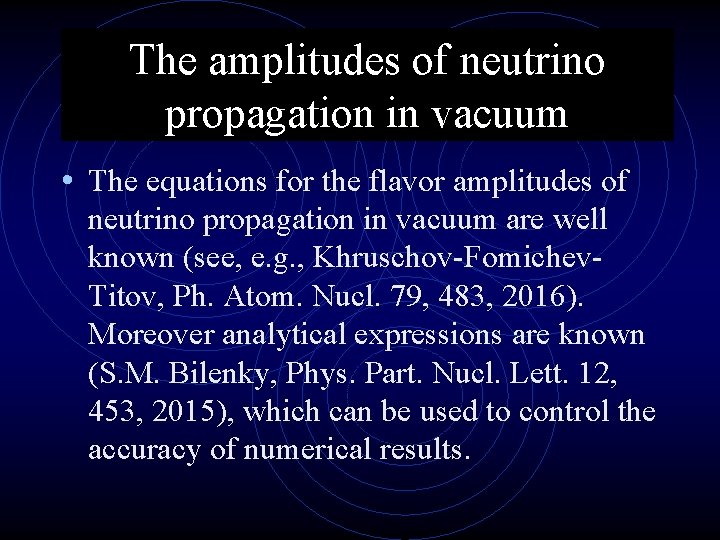 The amplitudes of neutrino propagation in vacuum

• The equations for the flavor amplitudes of neutrino propagation in vacuum are well known (see, e.g., Khruschov-Fomichev-Titov, Ph. Atom. Nucl. 79, 483, 2016). Moreover analytical expressions are known (S.M. Bilenky, Phys. Part. Nucl. Lett. 12, 453, 2015), which can be used to control the accuracy of numerical results.